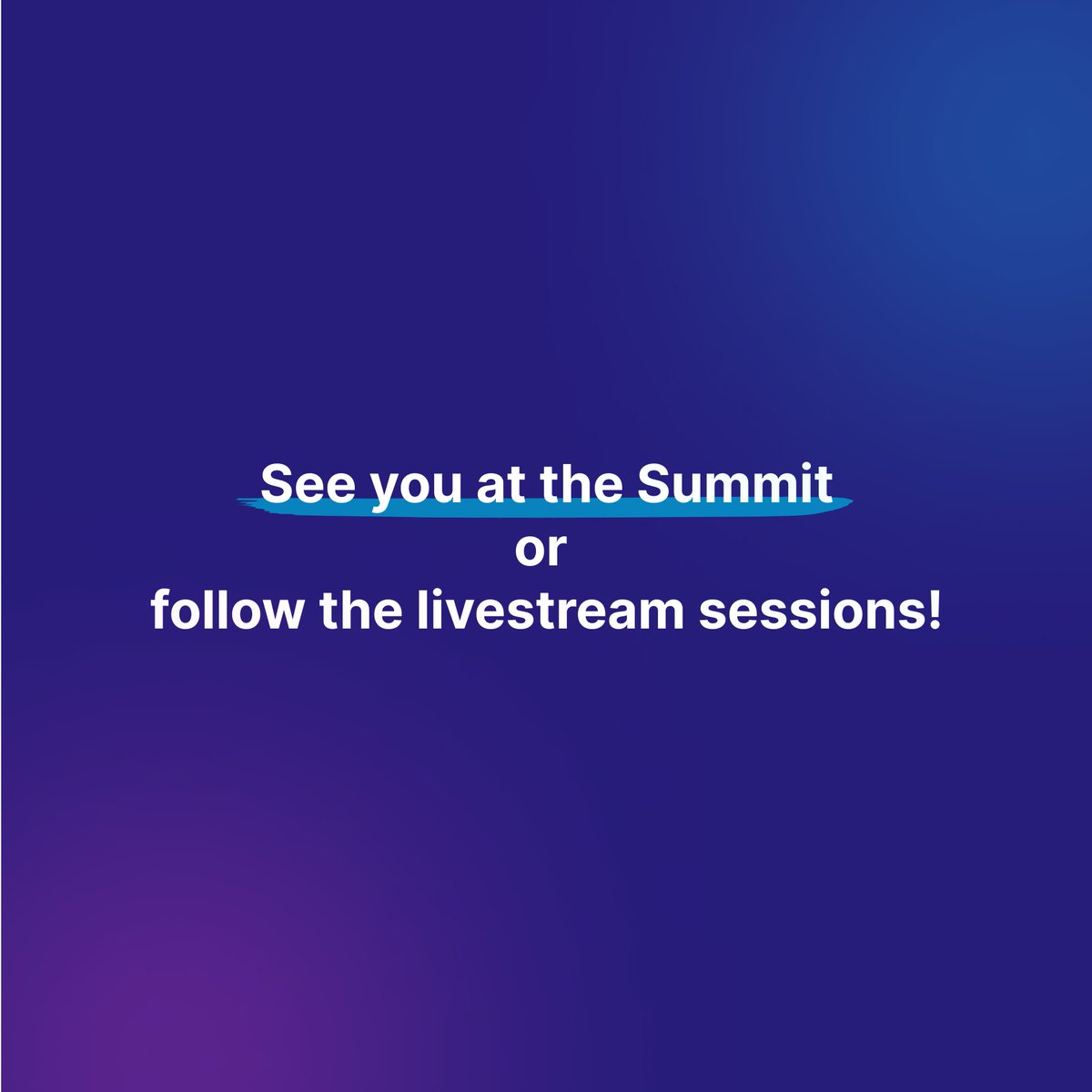 See you at the Summit
or
follow the livestream sessions!